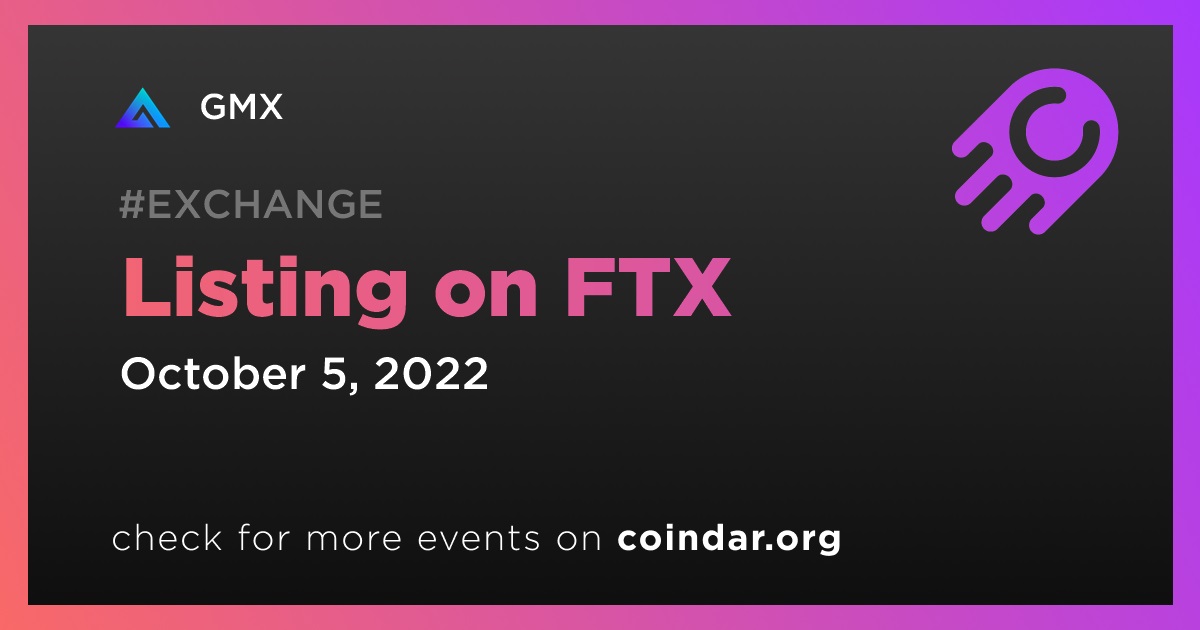 GMX

#EXCHANGE

Listing on FTX

October 5, 2022

check for more events on coindar.org